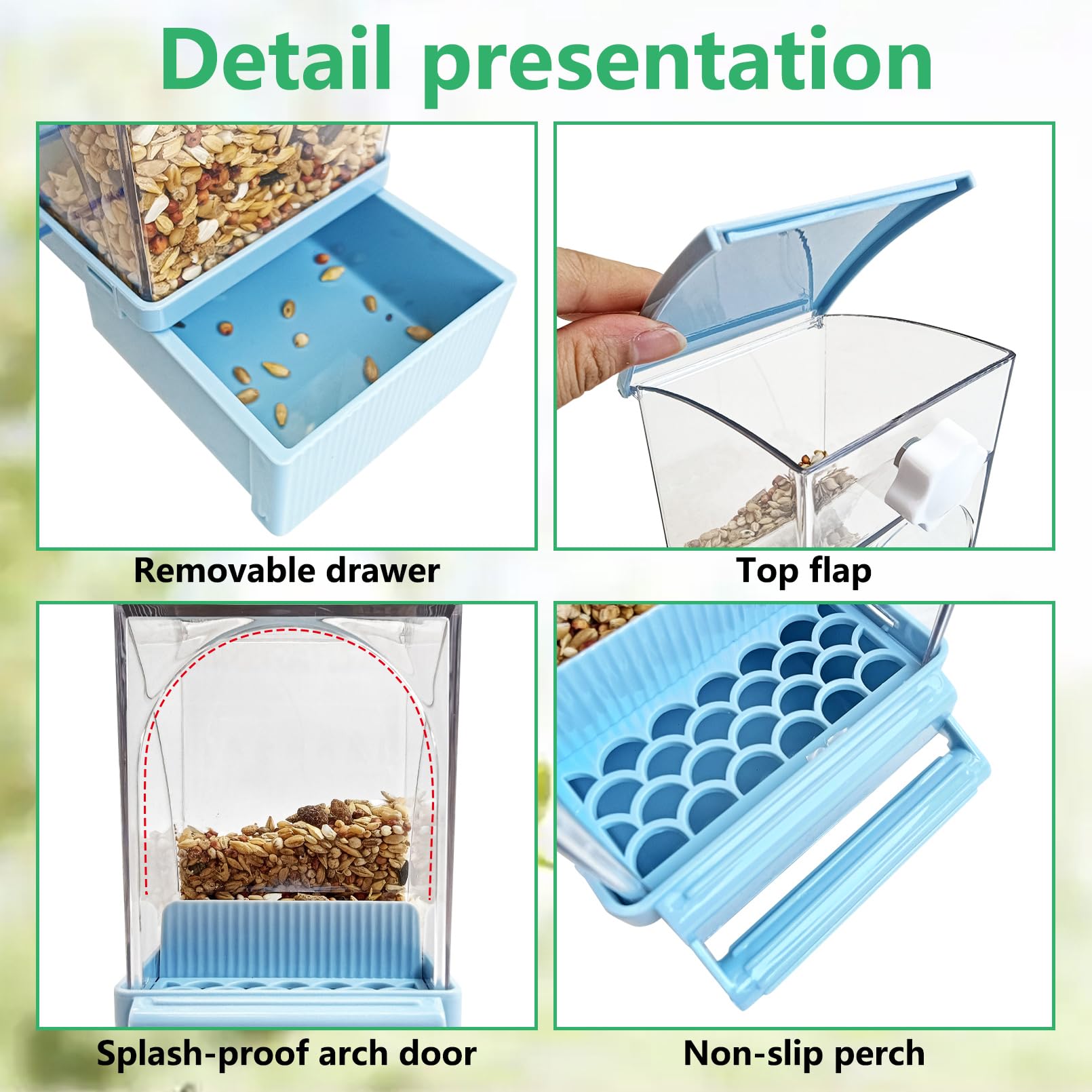 Detail presentation

Removable drawer

Top flap

Splash-proof arch door

Non-slip perch